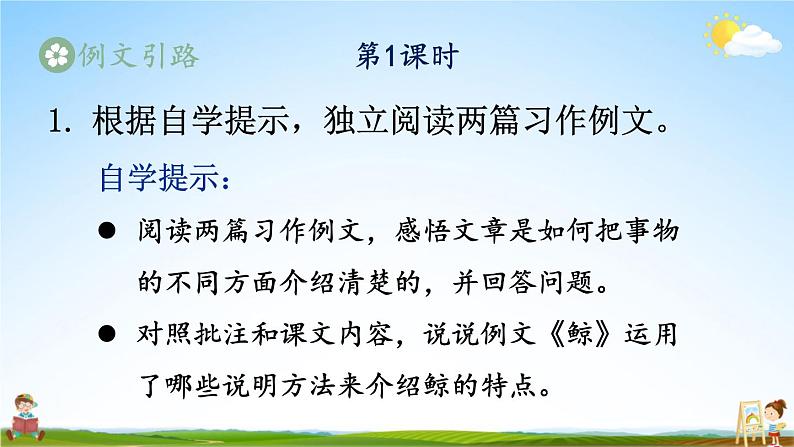 例文引路

第1课时

1. 根据自学提示，独立阅读两篇习作例文。

自学提示：

● 阅读两篇习作例文，感悟文章是如何把事物的不同方面介绍清楚的，并回答问题。

● 对照批注和课文内容，说说例文《鲸》运用了哪些说明方法来介绍鲸的特点。